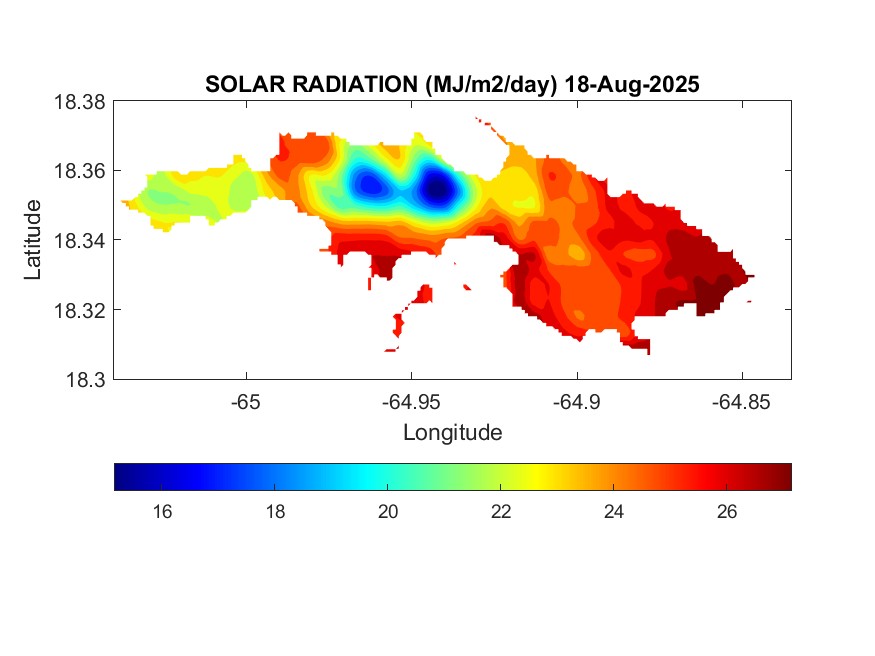 SOLAR RADIATION (MJ/m2/day) 18-Aug-2025

18.38
18.36
18.34
18.32
18.3

Latitude

-65
-64.95
-64.9
-64.85

Longitude

16
18
20
22
24
26